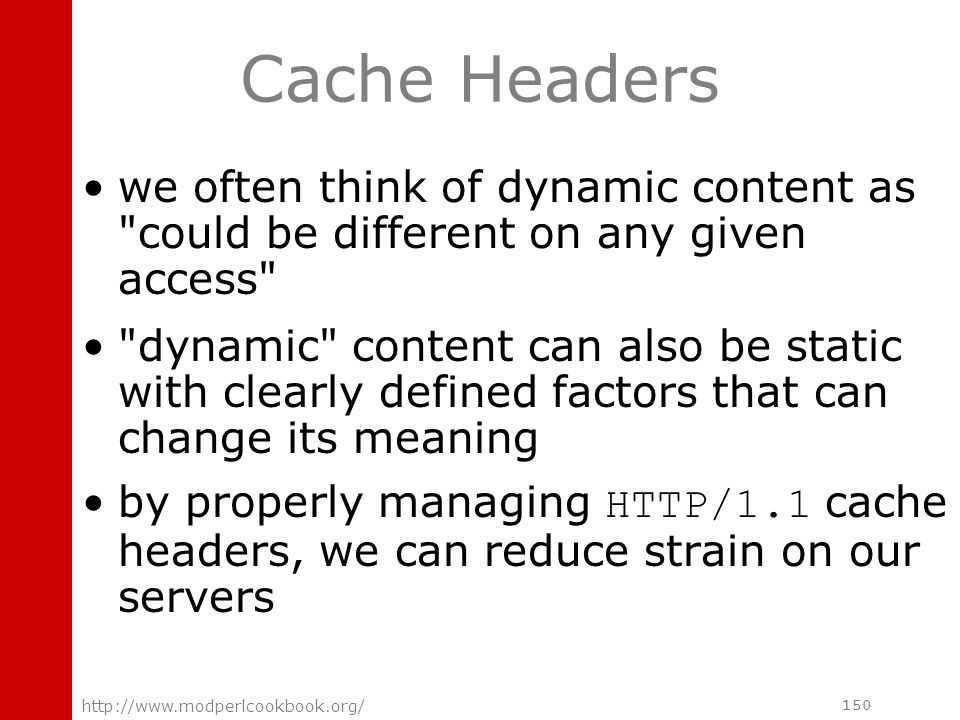 Cache Headers

• we often think of dynamic content as "could be different on any given access"

• "dynamic" content can also be static with clearly defined factors that can change its meaning

• by properly managing HTTP/1.1 cache headers, we can reduce strain on our servers

http://www.modperlcookbook.org/

150